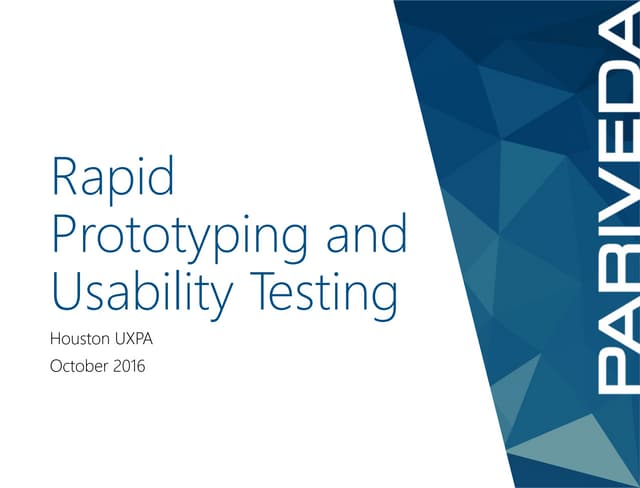 Rapid Prototyping and Usability Testing

Houston UXPA

October 2016

PARIVEDA